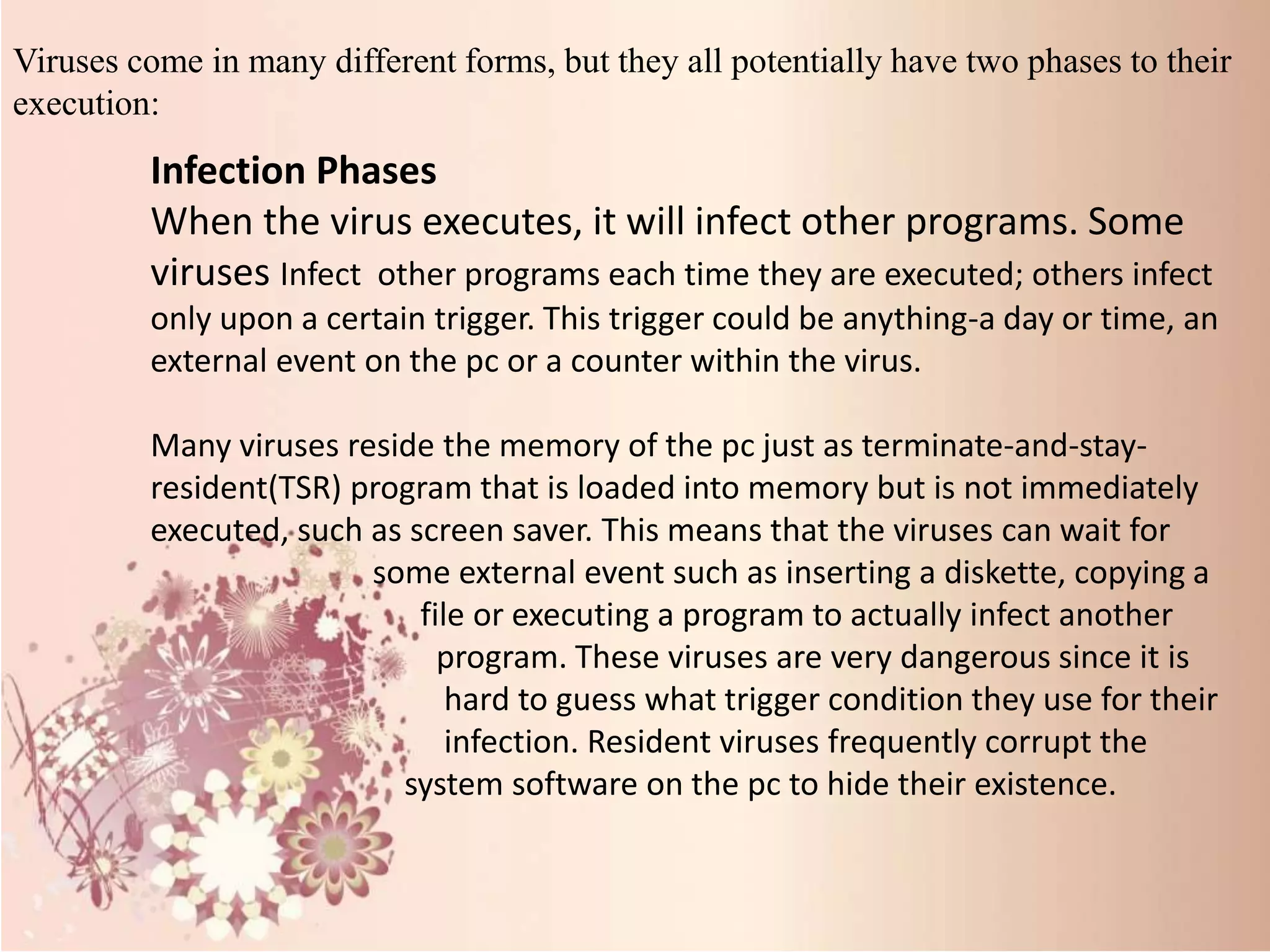 Viruses come in many different forms, but they all potentially have two phases to their execution:

Infection Phases

When the virus executes, it will infect other programs. Some viruses Infect  other programs each time they are executed; others infect only upon a certain trigger. This trigger could be anything-a day or time, an external event on the pc or a counter within the virus.

Many viruses reside the memory of the pc just as terminate-and-stay-resident(TSR) program that is loaded into memory but is not immediately executed, such as screen saver. This means that the viruses can wait for some external event such as inserting a diskette, copying a file or executing a program to actually infect another program. These viruses are very dangerous since it is hard to guess what trigger condition they use for their infection. Resident viruses frequently corrupt the system software on the pc to hide their existence.